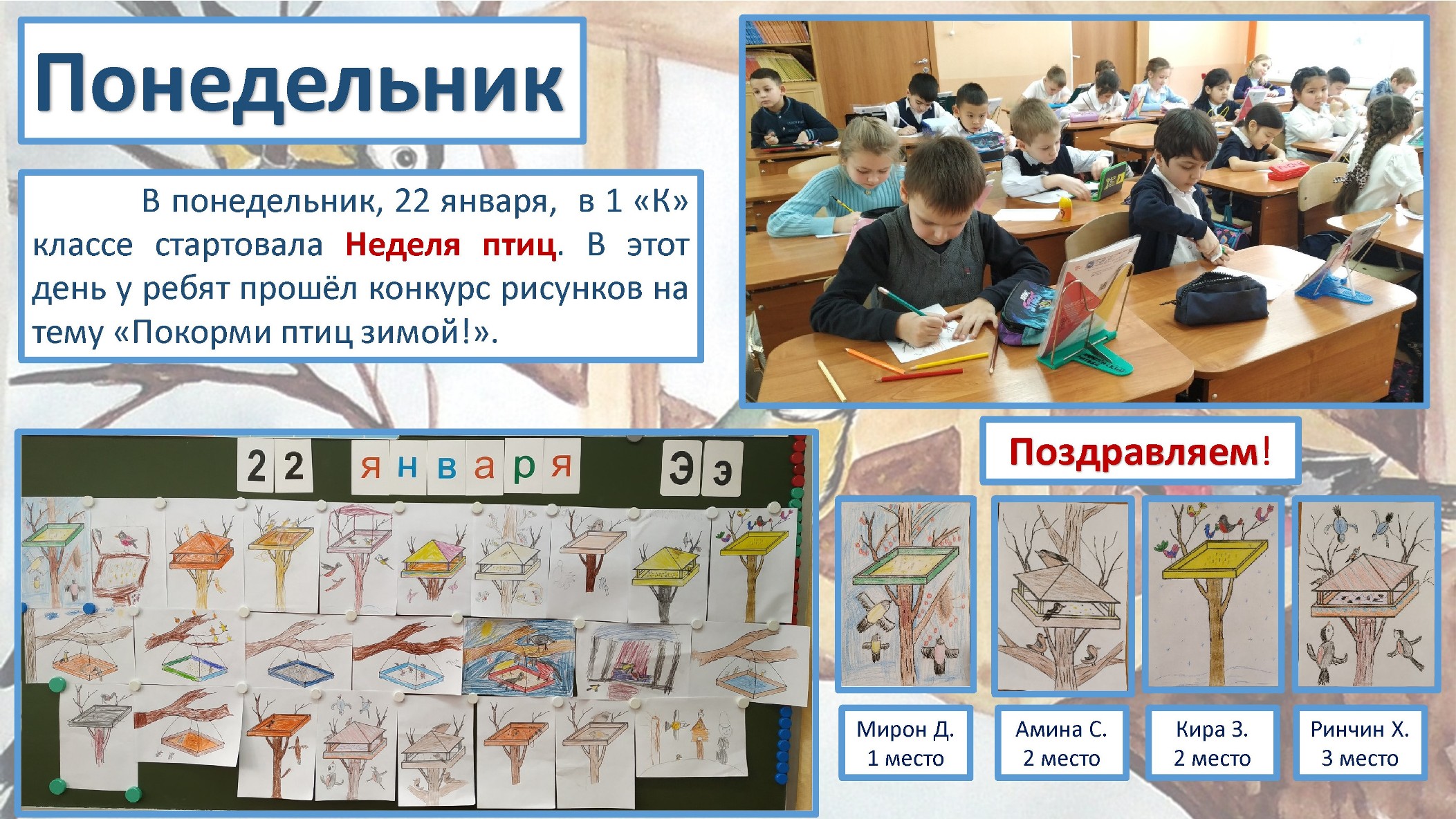 Понедельник

В понедельник, 22 января, в 1 «К» классе стартовала Неделя птиц. В этот день у ребят прошёл конкурс рисунков на тему «Покорми птиц зимой!».

22 января Ээ

Поздравляем!

Мирон Д.
1 место

Амина С.
2 место

Кира З.
2 место

Ринчин Х.
3 место